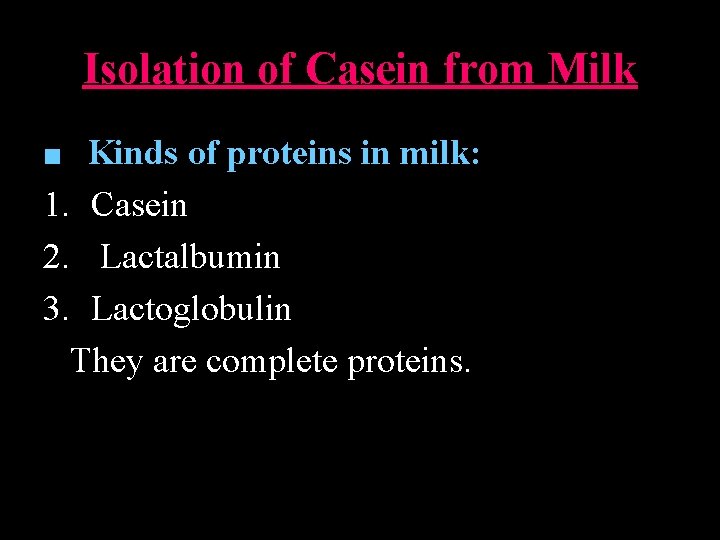 Isolation of Casein from Milk

■ Kinds of proteins in milk:

1. Casein
2. Lactalbumin
3. Lactoglobulin

They are complete proteins.